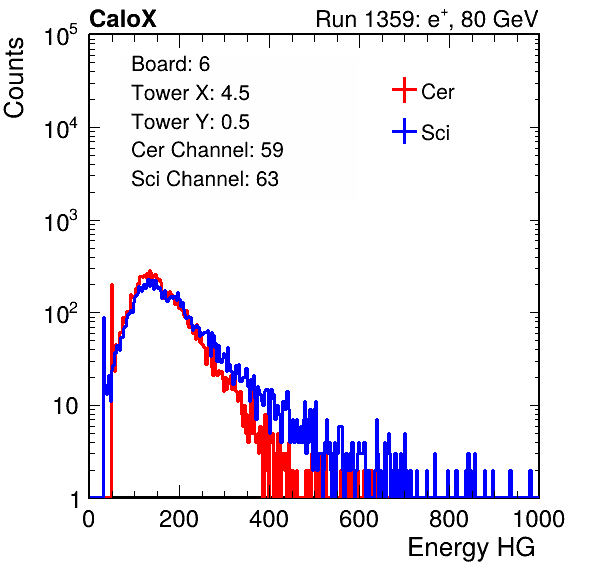 CaloX

Run 1359: $e^{+}$, 80 GeV

Counts

$10^5$

$10^4$

$10^3$

$10^2$

10

1

Board: 6
Tower X: 4.5
Tower Y: 0.5
Cer Channel: 59
Sci Channel: 63

Cer

Sci

0

200

400

600

800

1000

Energy HG